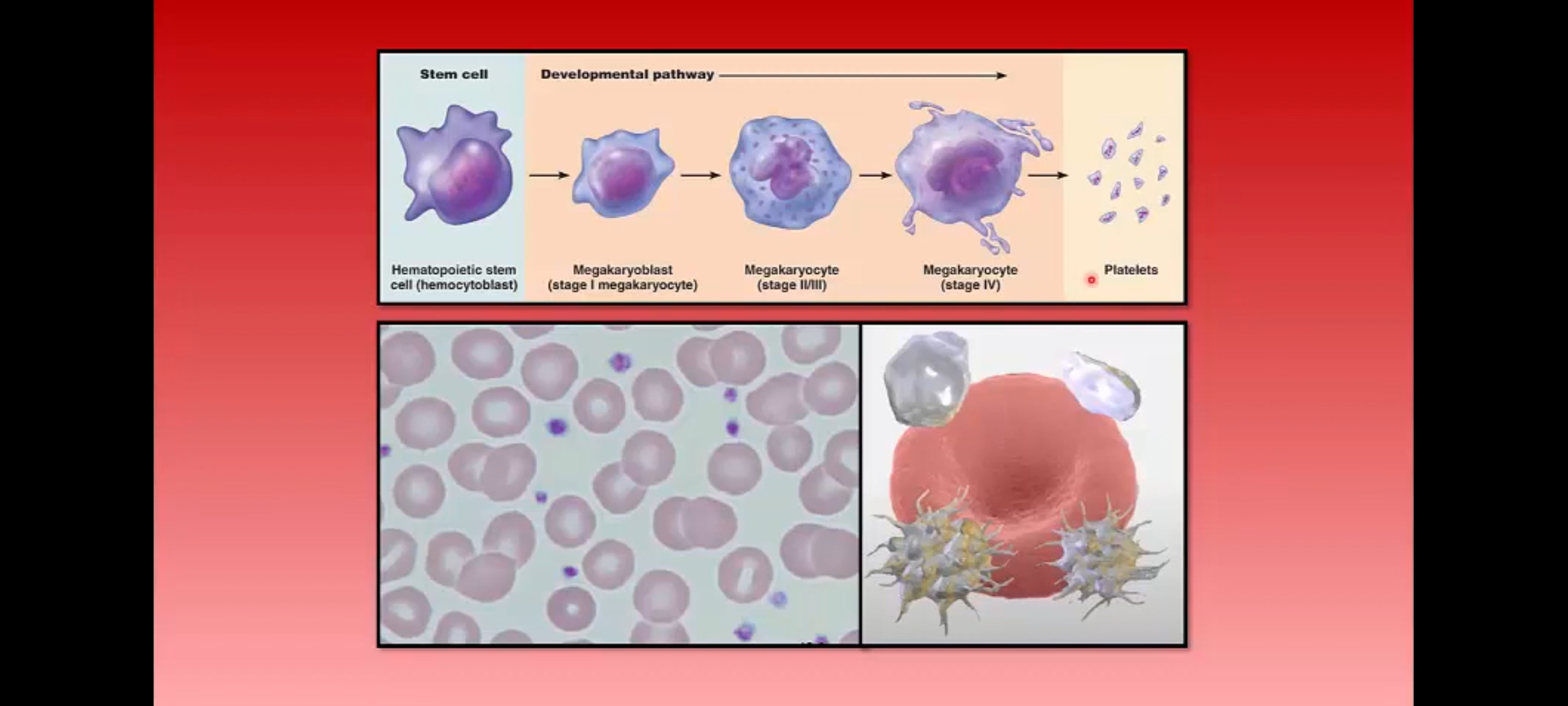 Stem cell

Developmental pathway

Hematopoietic stem cell (hemocytoblast)

Megakaryoblast (stage I megakaryocyte)

Megakaryocyte (stage II/III)

Megakaryocyte (stage IV)

Platelets